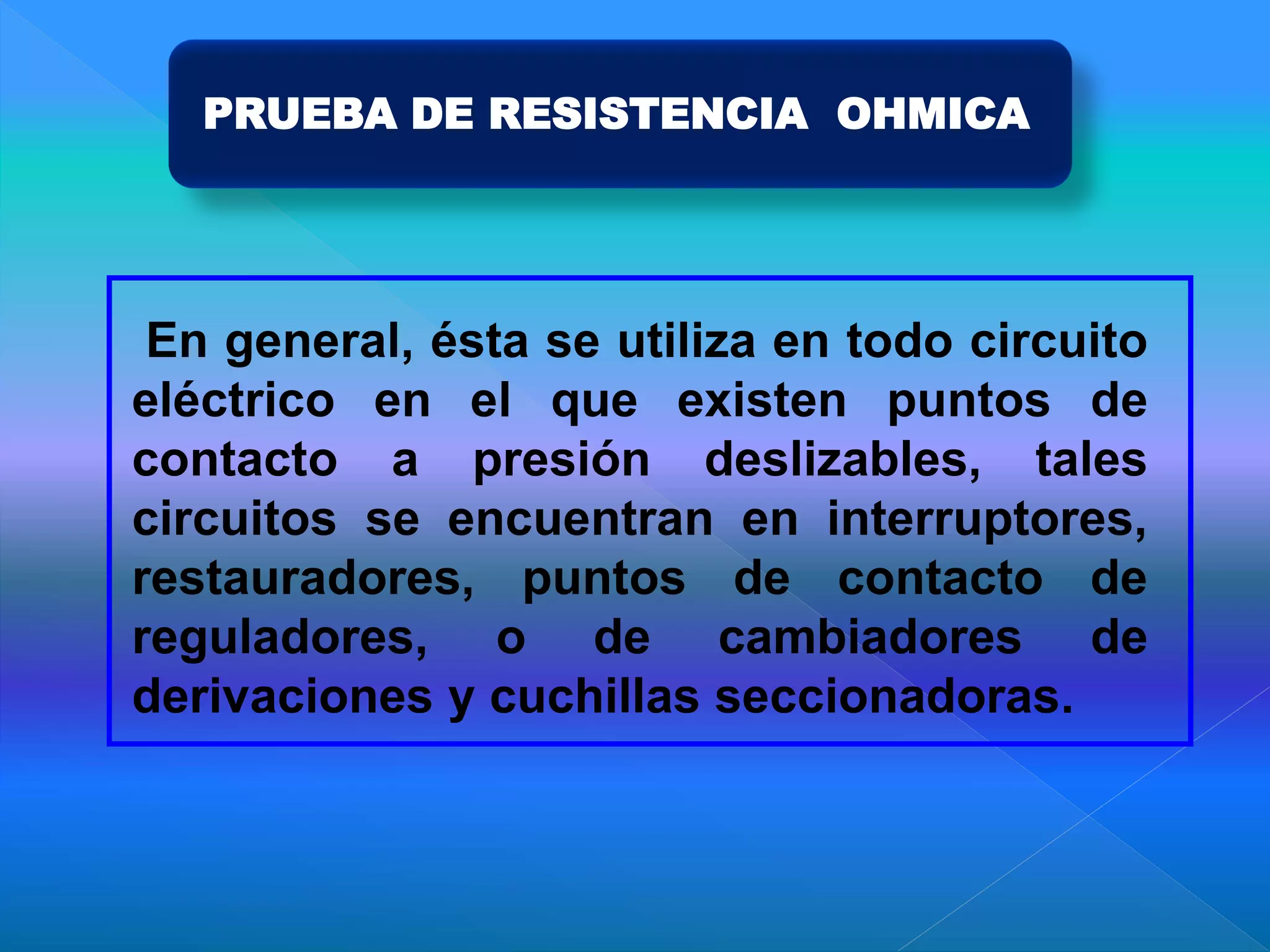 PRUEBA DE RESISTENCIA OHMICA

En general, ésta se utiliza en todo circuito eléctrico en el que existen puntos de contacto a presión deslizables, tales circuitos se encuentran en interruptores, restauradores, puntos de contacto de reguladores, o de cambiadores de derivaciones y cuchillas seccionadoras.